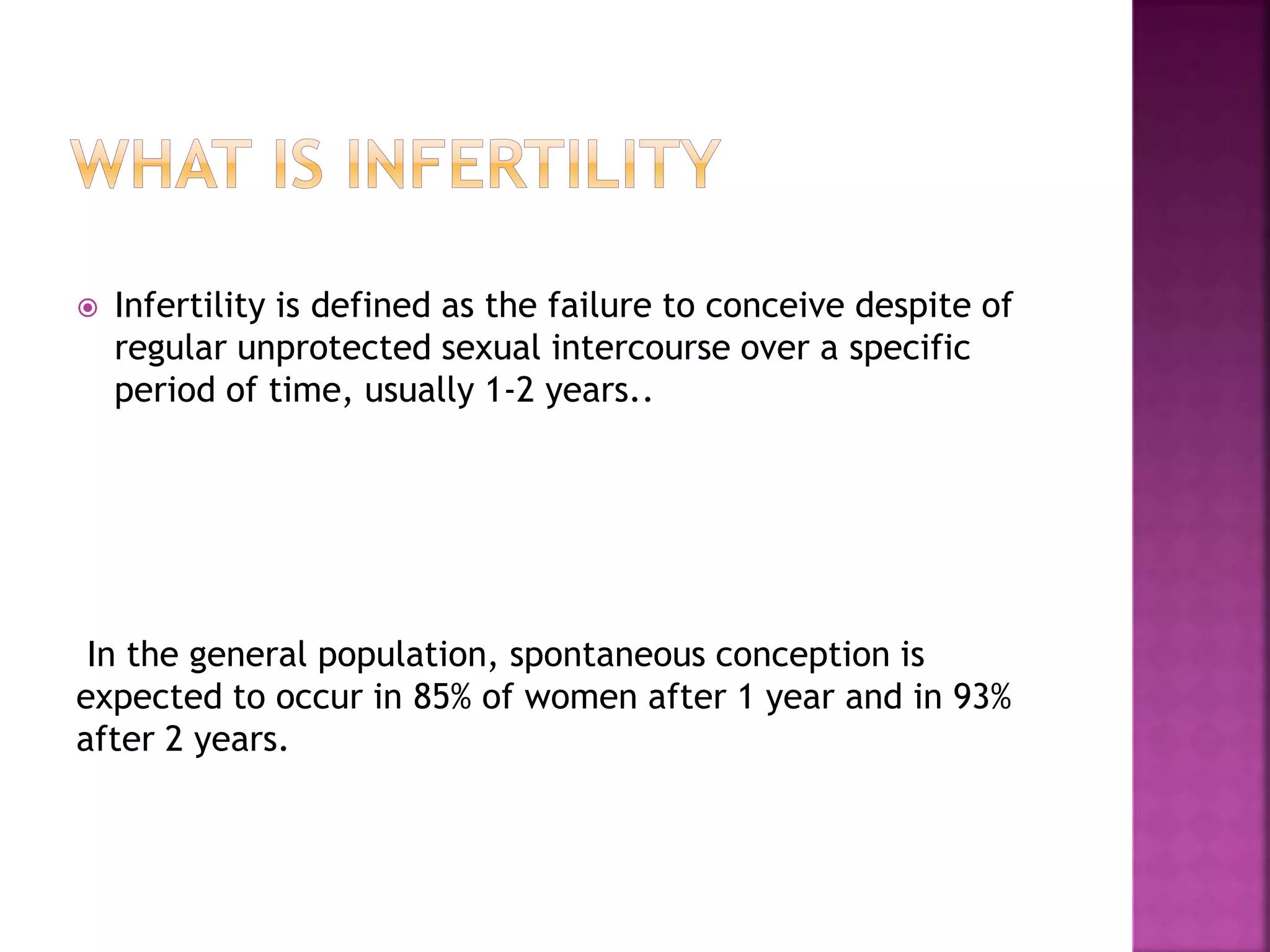 WHAT IS INFERTILITY

Infertility is defined as the failure to conceive despite of regular unprotected sexual intercourse over a specific period of time, usually 1-2 years..

In the general population, spontaneous conception is expected to occur in 85% of women after 1 year and in 93% after 2 years.